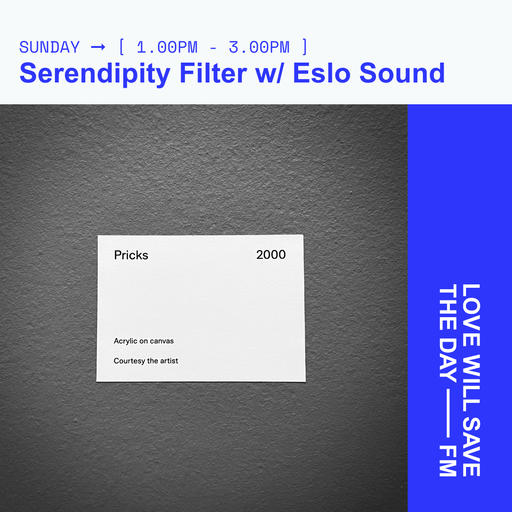 SUNDAY → [ 1.00PM - 3.00PM ]
Serendipity Filter w/ Eslo Sound

Pricks 2000

Acrylic on canvas

Courtesy the artist

LOVE WILL SAVE
THE DAY —— FM